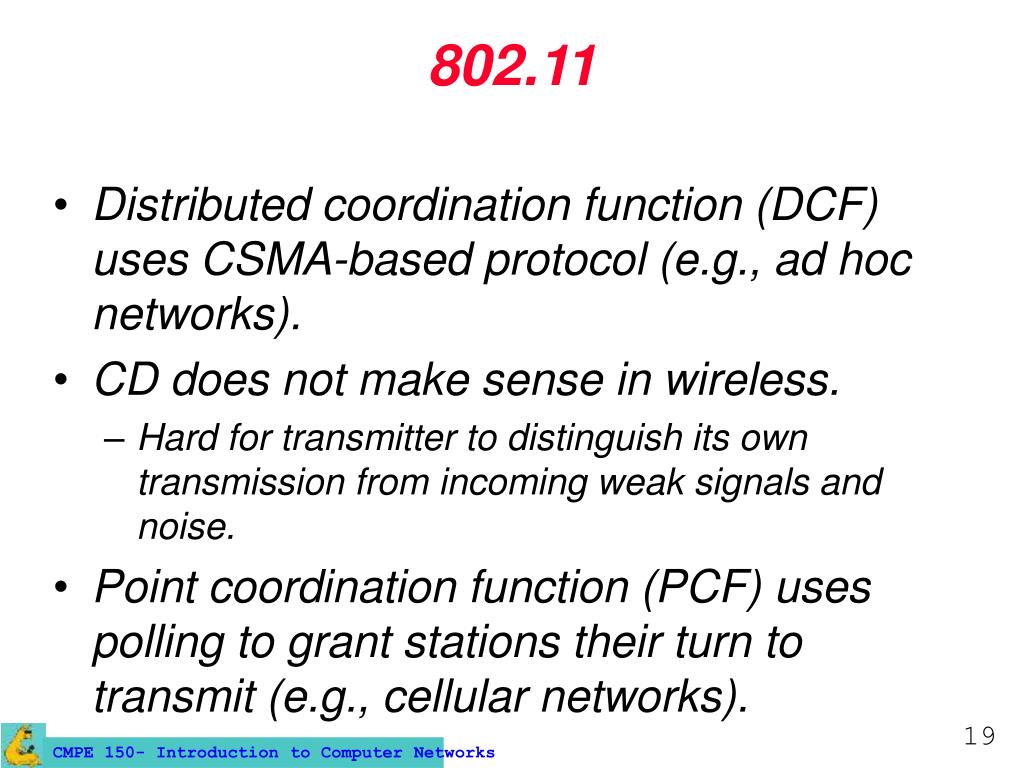 802.11

• Distributed coordination function (DCF) uses CSMA-based protocol (e.g., ad hoc networks).
• CD does not make sense in wireless.
– Hard for transmitter to distinguish its own transmission from incoming weak signals and noise.
• Point coordination function (PCF) uses polling to grant stations their turn to transmit (e.g., cellular networks).

CMPE 150- Introduction to Computer Networks

19